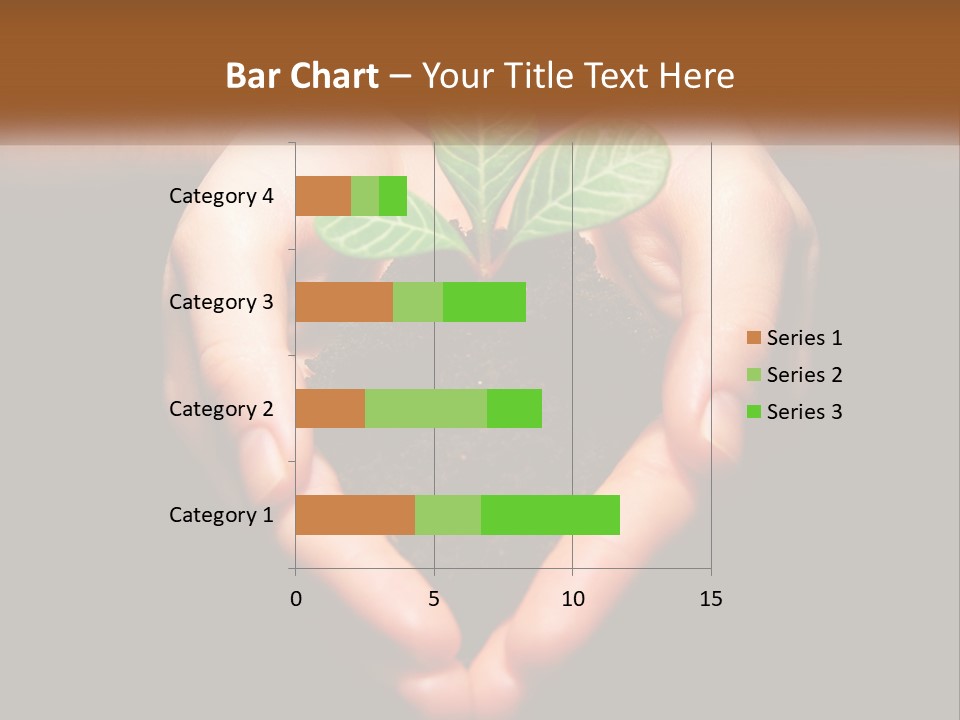 Bar Chart – Your Title Text Here

Category 4
Category 3
Category 2
Category 1

0
5
10
15

Series 1
Series 2
Series 3